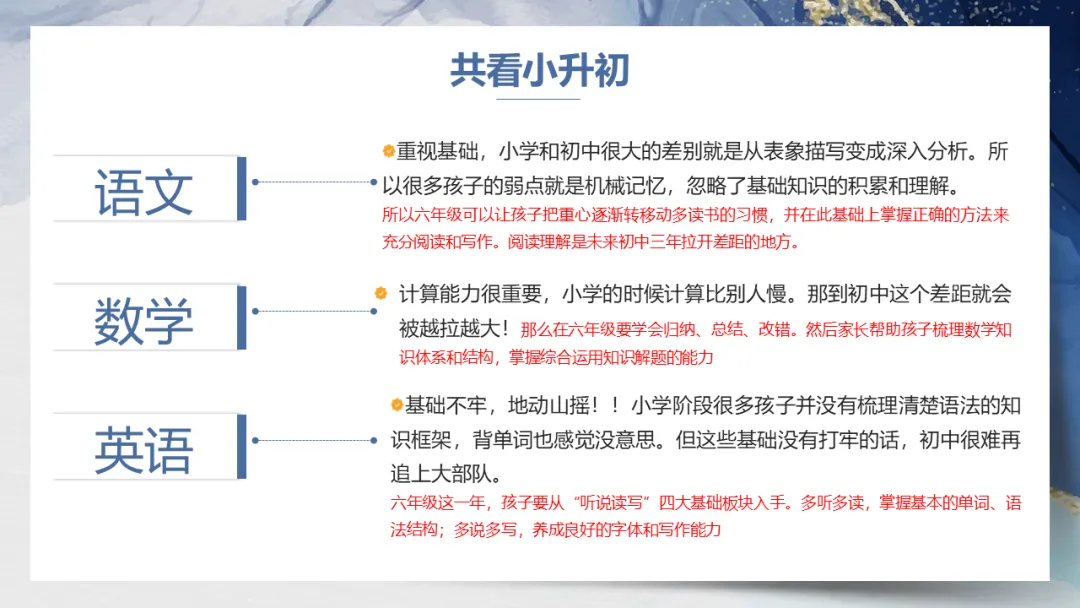 共看小升初

语文

重视基础，小学和初中很大的差别就是从表象描写变成深入分析。所以很多孩子的弱点就是机械记忆，忽略了基础知识的积累和理解。

所以六年级可以让孩子把重心逐渐转移动多读书的习惯，并在此基础上掌握正确的方法来充分阅读和写作。阅读理解是未来初中三年拉开差距的地方。

数学

计算能力很重要，小学的时候计算比别人慢。那到初中这个差距就会被越拉越大！那么在六年级要学会归纳、总结、改错。然后家长帮助孩子梳理数学知识体系和结构，掌握综合运用知识解题的能力

英语

基础不牢，地动山摇！！小学阶段很多孩子并没有梳理清楚语法的知识框架，背单词也感觉没意思。但这些基础没有打牢的话，初中很难再追上大部队。

六年级这一年，孩子要从“听说读写”四大基础板块入手。多听多读，掌握基本的单词、语法结构；多说多写，养成良好的字体和写作能力